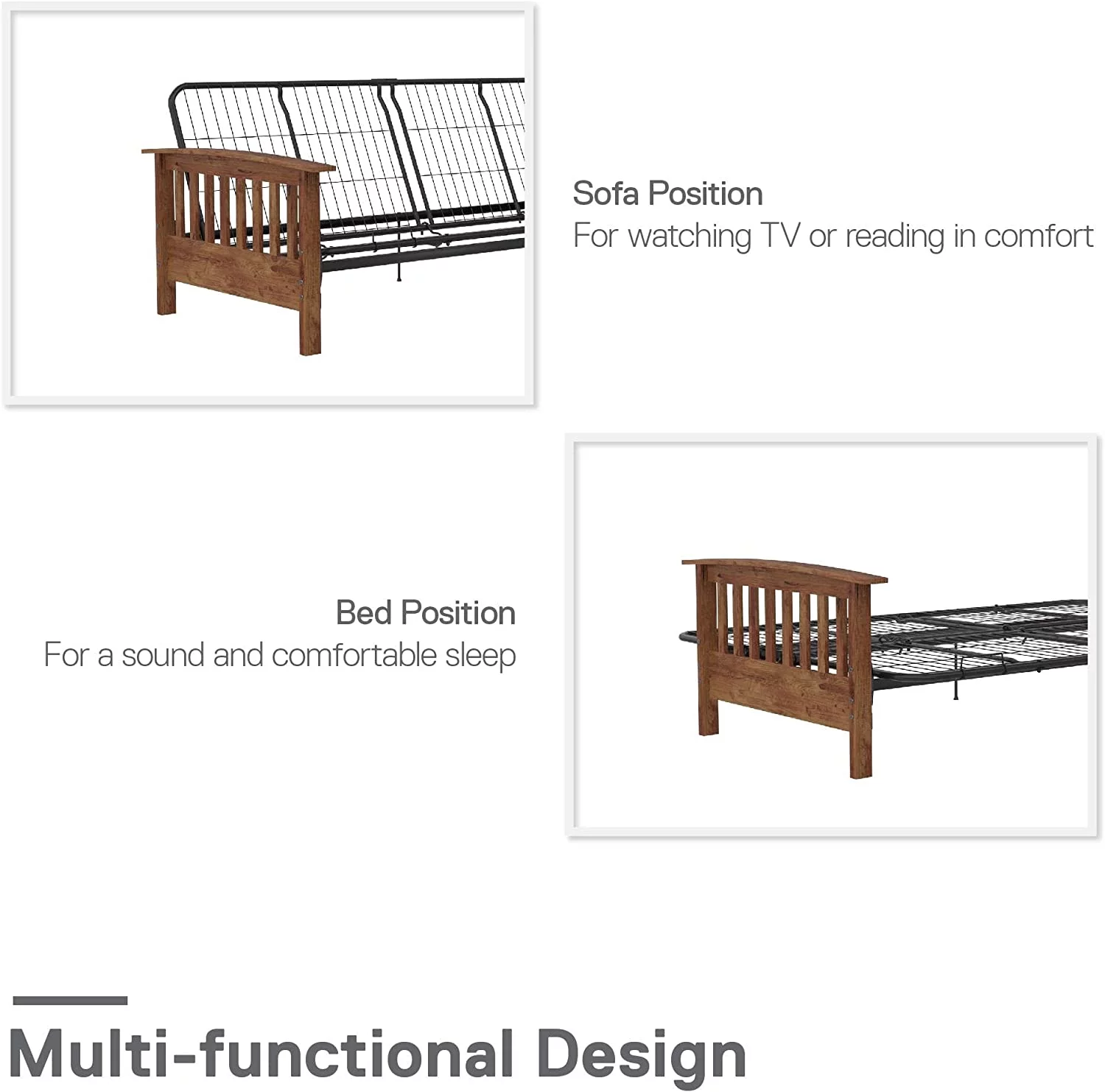 Sofa Position
For watching TV or reading in comfort

Bed Position
For a sound and comfortable sleep

Multi-functional Design